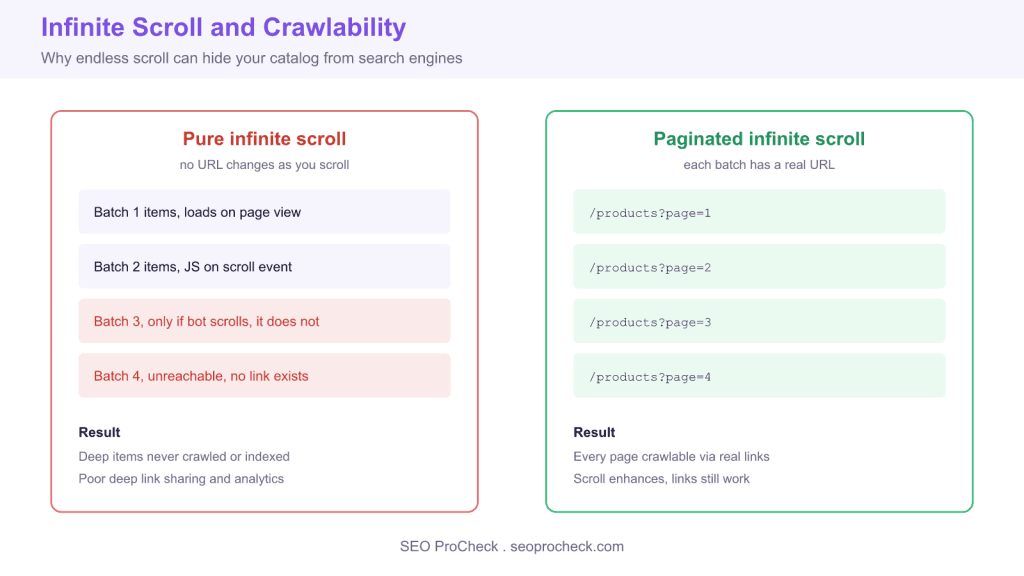 Infinite Scroll and Crawlability

Why endless scroll can hide your catalog from search engines

Pure infinite scroll

no URL changes as you scroll

Batch 1 items, loads on page view

Batch 2 items, JS on scroll event

Batch 3, only if bot scrolls, it does not

Batch 4, unreachable, no link exists

Result

Deep items never crawled or indexed

Poor deep link sharing and analytics

Paginated infinite scroll

each batch has a real URL

/products?page=1

/products?page=2

/products?page=3

/products?page=4

Result

Every page crawlable via real links

Scroll enhances, links still work

SEO ProCheck . seoprocheck.com